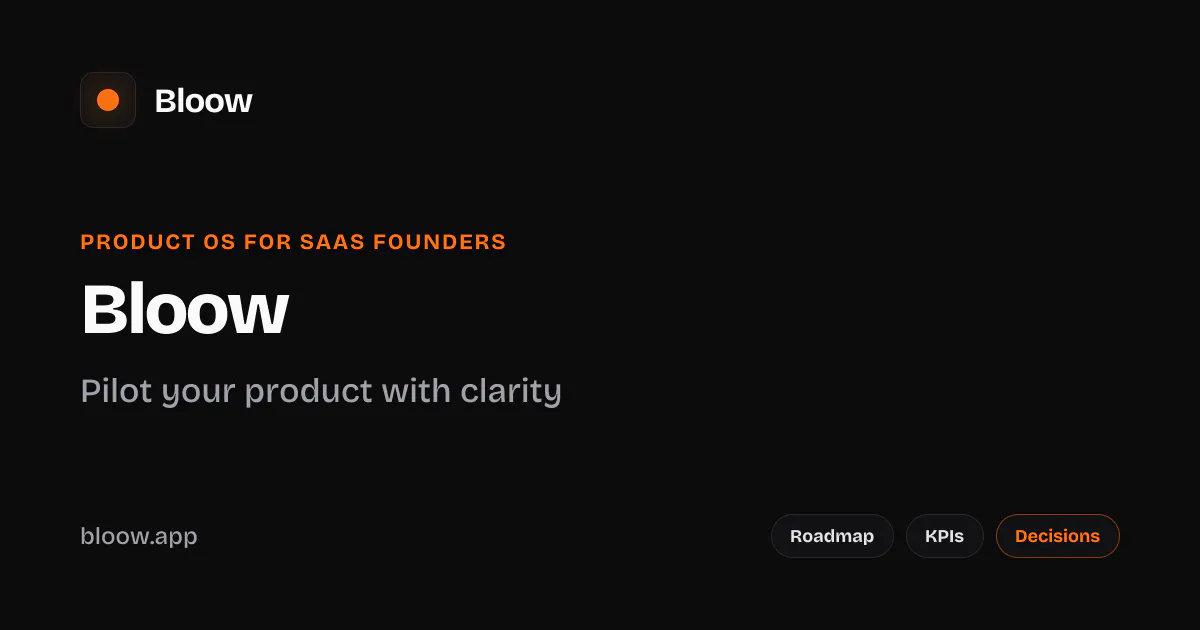 Bloow

PRODUCT OS FOR SAAS FOUNDERS

Bloow

Pilot your product with clarity

bloow.app

Roadmap

KPIs

Decisions